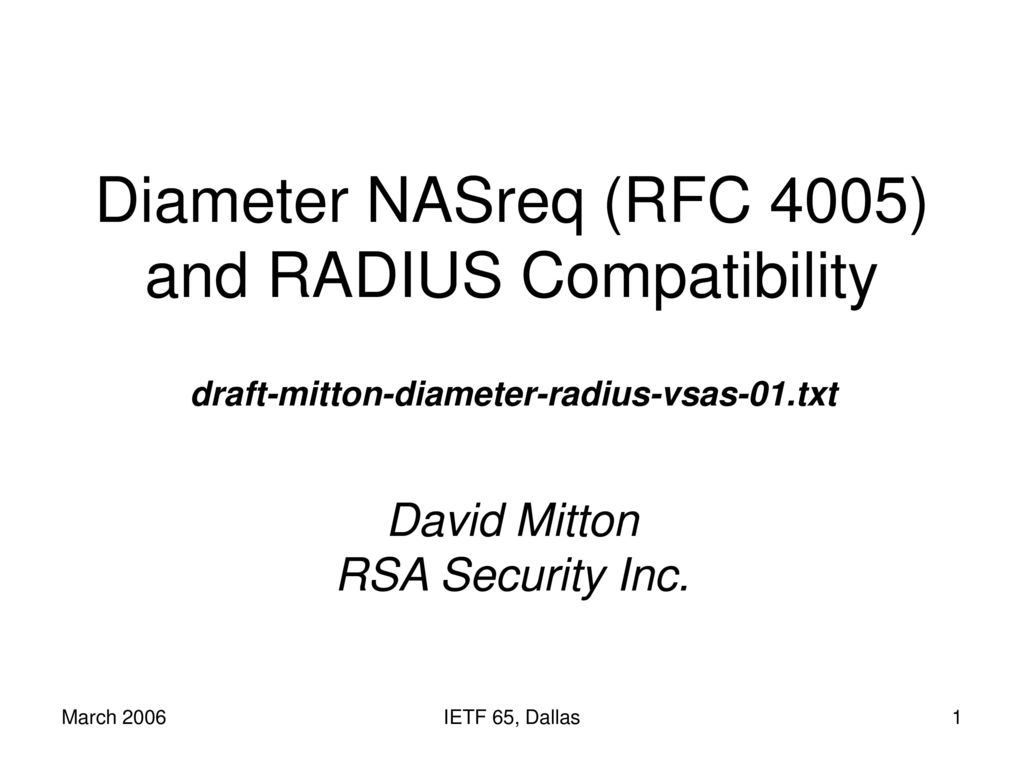 Diameter NASreq (RFC 4005) and RADIUS Compatibility

draft-mitton-diameter-radius-vsas-01.txt

David Mitton
RSA Security Inc.

March 2006

IETF 65, Dallas

1